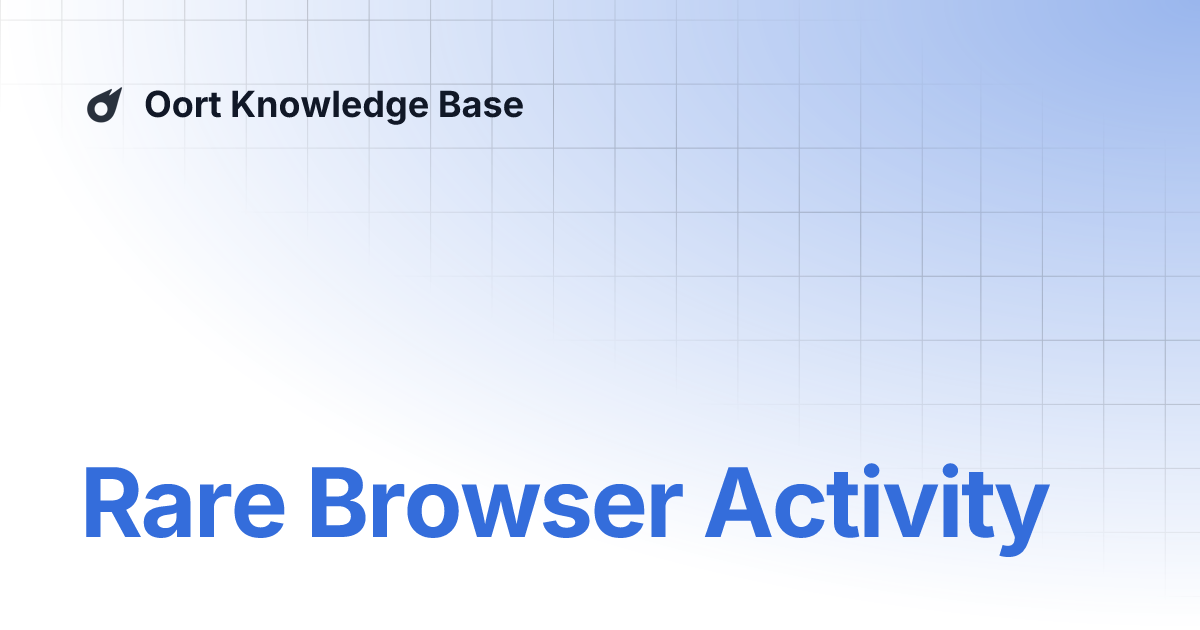 Oort Knowledge Base

Rare Browser Activity